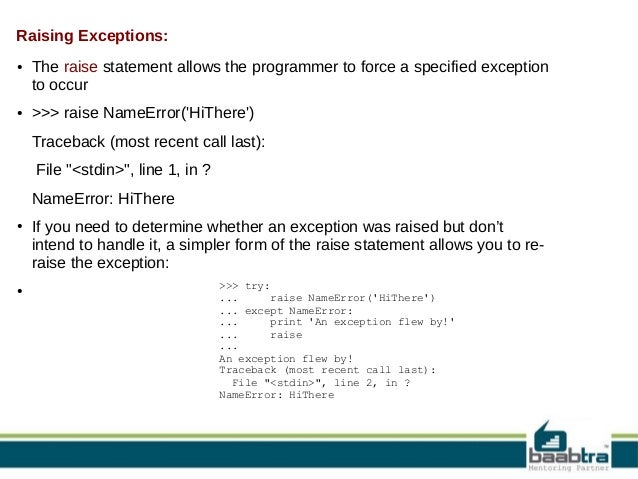 Raising Exceptions:

• The raise statement allows the programmer to force a specified exception to occur

• >>> raise NameError('HiThere')

Traceback (most recent call last):

File "<stdin>", line 1, in ?

NameError: HiThere

• If you need to determine whether an exception was raised but don't intend to handle it, a simpler form of the raise statement allows you to re-raise the exception:

•

>>> try:
...     raise NameError('HiThere')
... except NameError:
...     print 'An exception flew by!'
...     raise
...
An exception flew by!
Traceback (most recent call last):
  File "<stdin>", line 2, in ?
NameError: HiThere

baabtra™
Mentoring Partner